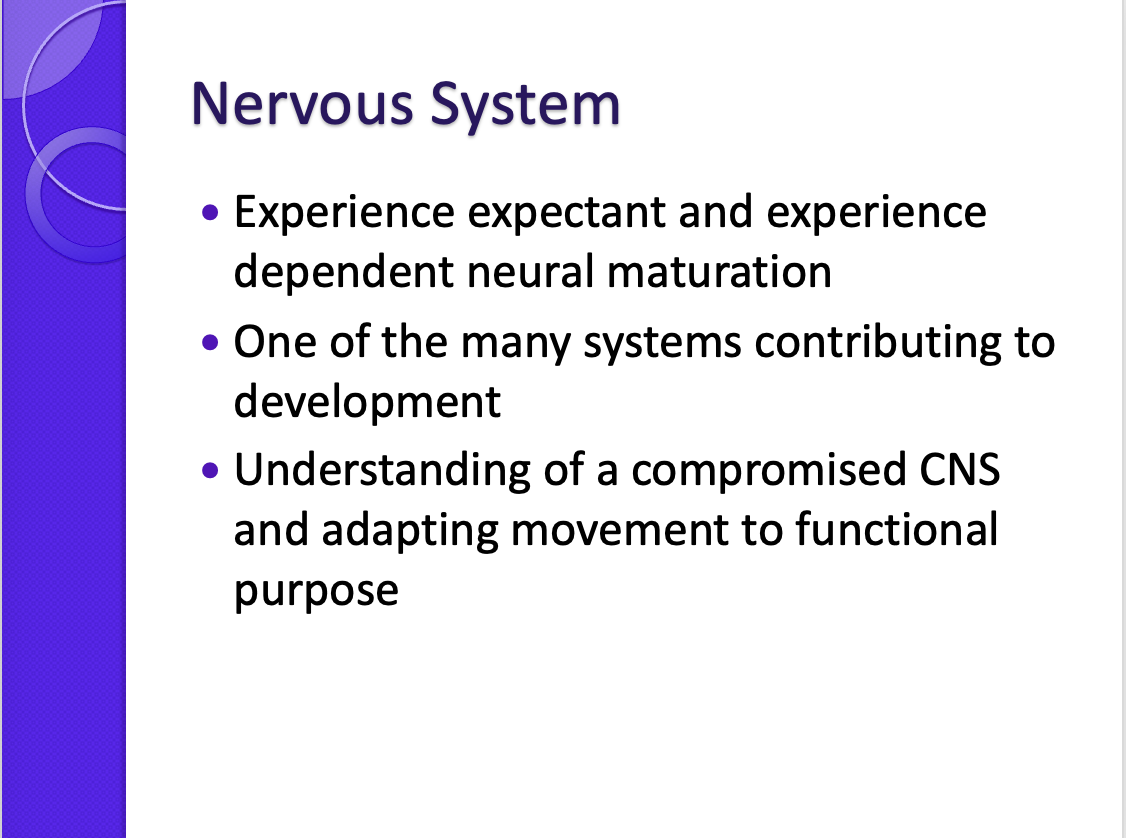 Nervous System

• Experience expectant and experience dependent neural maturation
• One of the many systems contributing to development
• Understanding of a compromised CNS and adapting movement to functional purpose